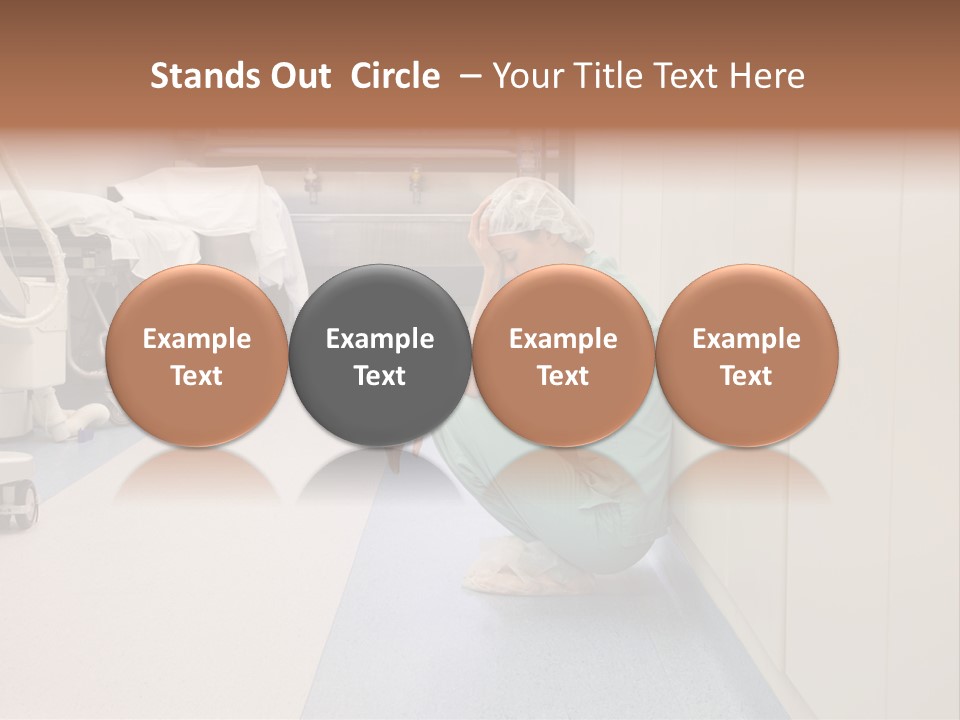 Stands Out Circle – Your Title Text Here

Example Text

Example Text

Example Text

Example Text